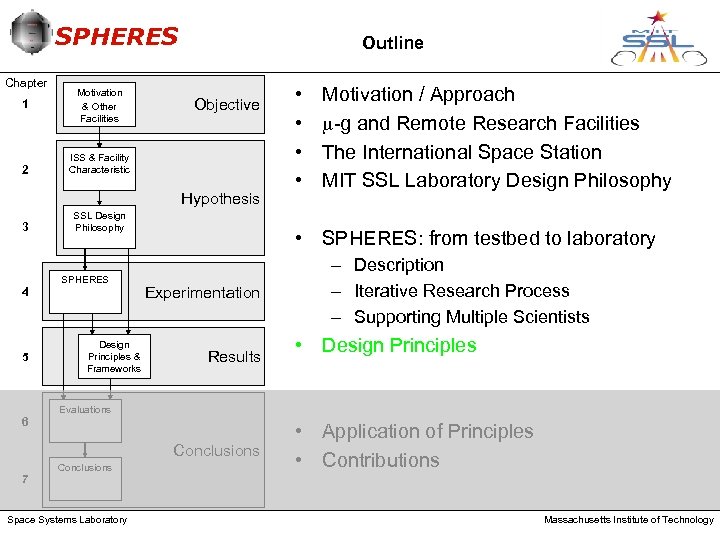 SPHERES

Outline

MIT SSL

Chapter

1

Motivation & Other Facilities

Objective

2

ISS & Facility Characteristic

Hypothesis

3

SSL Design Philosophy

4

SPHERES

Experimentation

5

Design Principles & Frameworks

Results

6

Evaluations

Conclusions

7

Conclusions

• Motivation / Approach
• $\mu$-g and Remote Research Facilities
• The International Space Station
• MIT SSL Laboratory Design Philosophy

• SPHERES: from testbed to laboratory
– Description
– Iterative Research Process
– Supporting Multiple Scientists
• Design Principles

• Application of Principles
• Contributions

Space Systems Laboratory

Massachusetts Institute of Technology